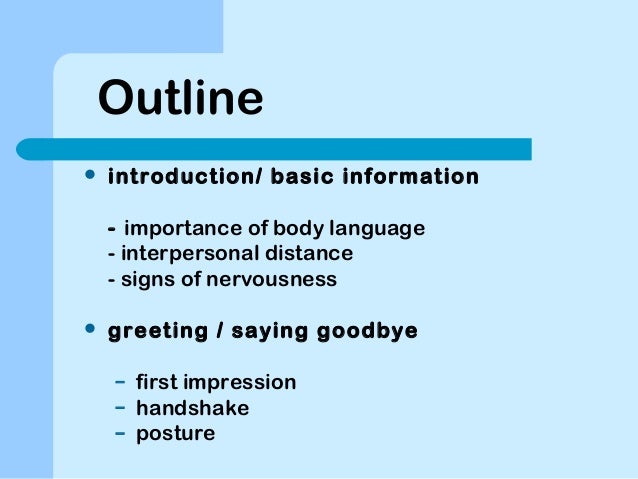 Outline

• introduction/ basic information

- importance of body language
- interpersonal distance
- signs of nervousness

• greeting / saying goodbye

– first impression
– handshake
– posture